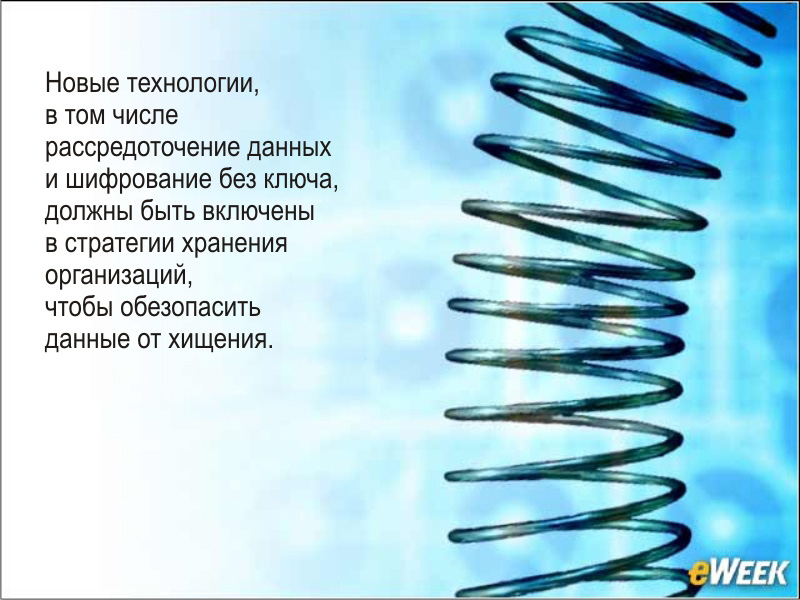 Новые технологии,
в том числе
рассредоточение данных
и шифрование без ключа,
должны быть включены
в стратегии хранения
организаций,
чтобы обезопасить
данные от хищения.

eWEEK